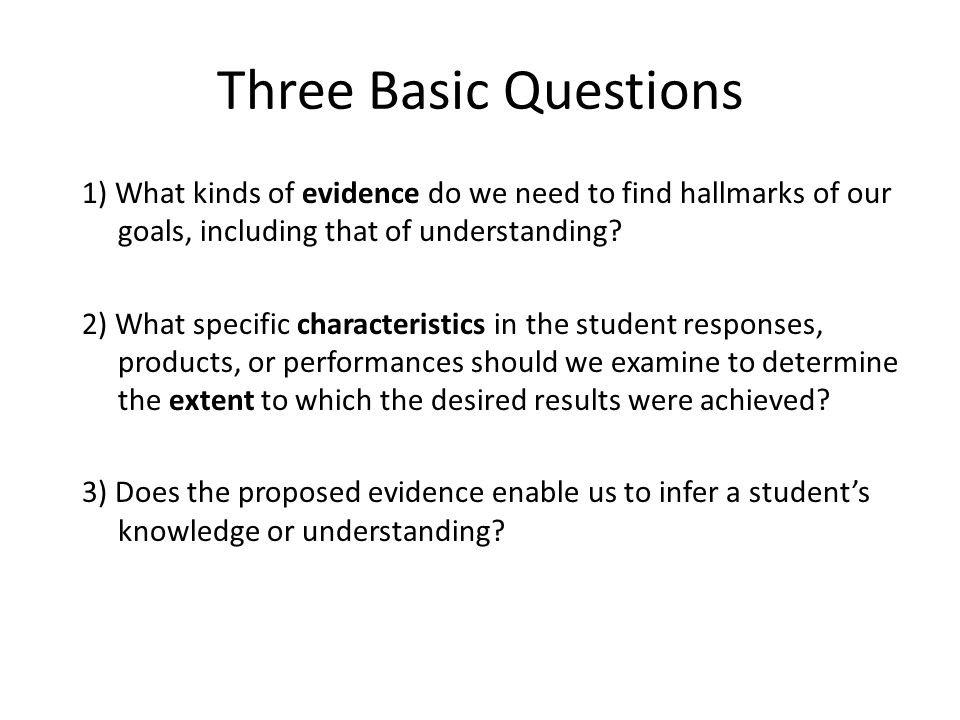 Three Basic Questions

1) What kinds of evidence do we need to find hallmarks of our goals, including that of understanding?

2) What specific characteristics in the student responses, products, or performances should we examine to determine the extent to which the desired results were achieved?

3) Does the proposed evidence enable us to infer a student's knowledge or understanding?